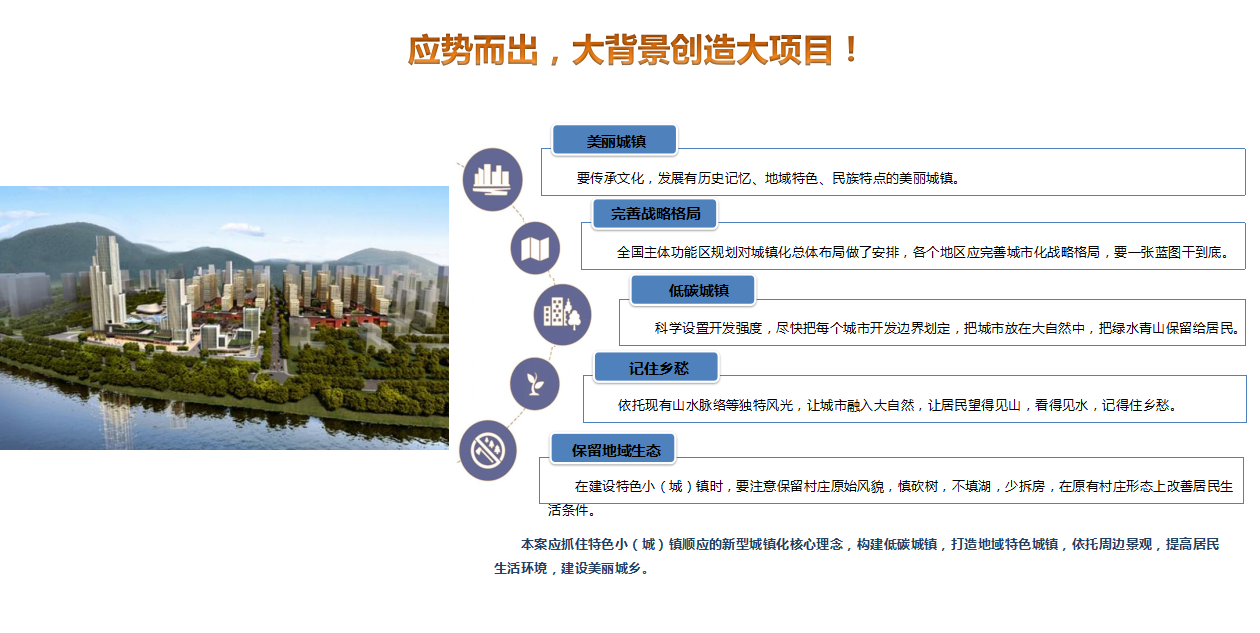 应势而出，大背景创造大项目！

美丽城镇

要传承文化，发展有历史记忆、地域特色、民族特点的美丽城镇。

完善战略格局

全国主体功能区规划对城镇化总体布局做了安排，各个地区应完善城市化战略格局，要一张蓝图干到底。

低碳城镇

科学设置开发强度，尽快把每个城市开发边界划定，把城市放在大自然中，把绿水青山保留给居民。

记住乡愁

依托现有山水脉络等独特风光，让城市融入大自然，让居民望得见山，看得见水，记得住乡愁。

保留地域生态

在建设特色小（城）镇时，要注意保留村庄原始风貌，慎砍树，不填湖，少拆房，在原有村庄形态上改善居民生活条件。

本案应抓住特色小（城）镇顺应的新型城镇化核心理念，构建低碳城镇，打造地域特色城镇，依托周边景观，提高居民生活环境，建设美丽城乡。